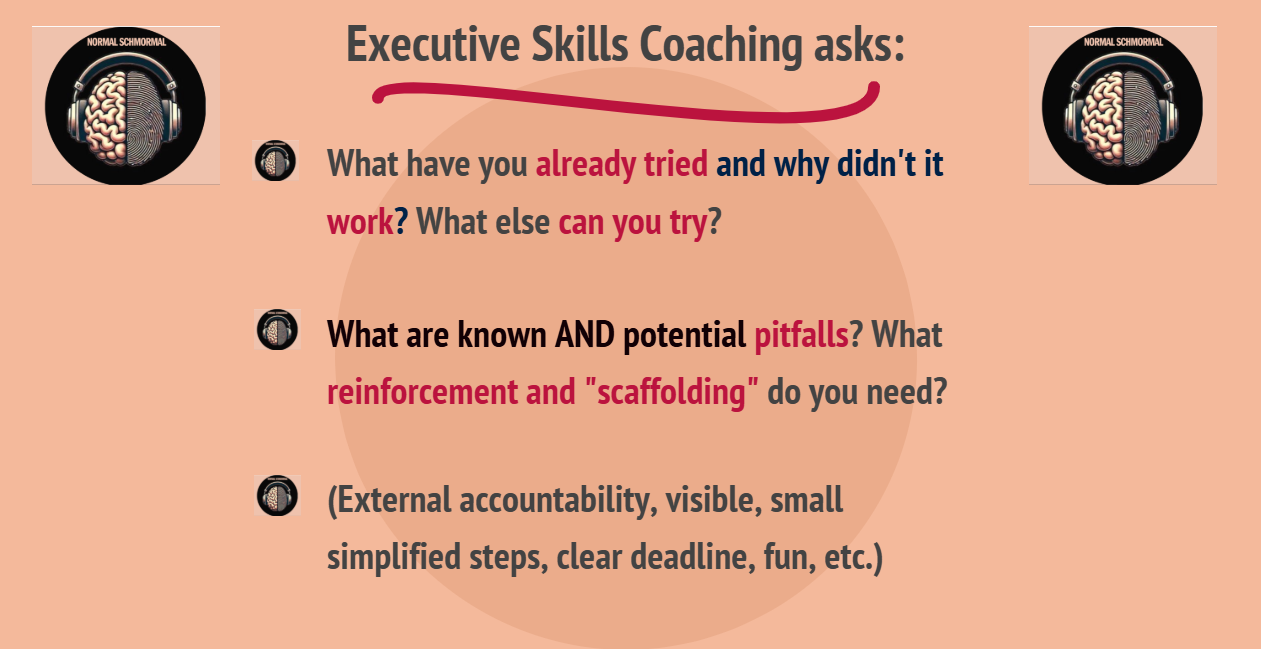 NORMAL SCHMORMAL

Executive Skills Coaching asks:

NORMAL SCHMORMAL

What have you already tried and why didn't it work? What else can you try?

What are known AND potential pitfalls? What reinforcement and "scaffolding" do you need?

(External accountability, visible, small simplified steps, clear deadline, fun, etc.)